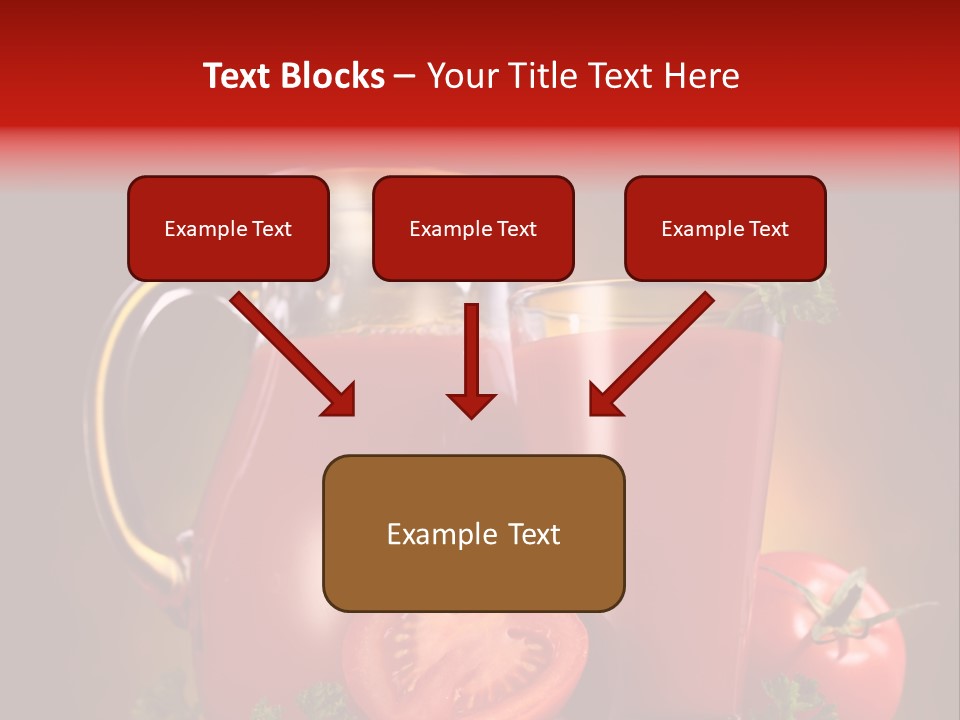 Text Blocks – Your Title Text Here

Example Text

Example Text

Example Text

Example Text